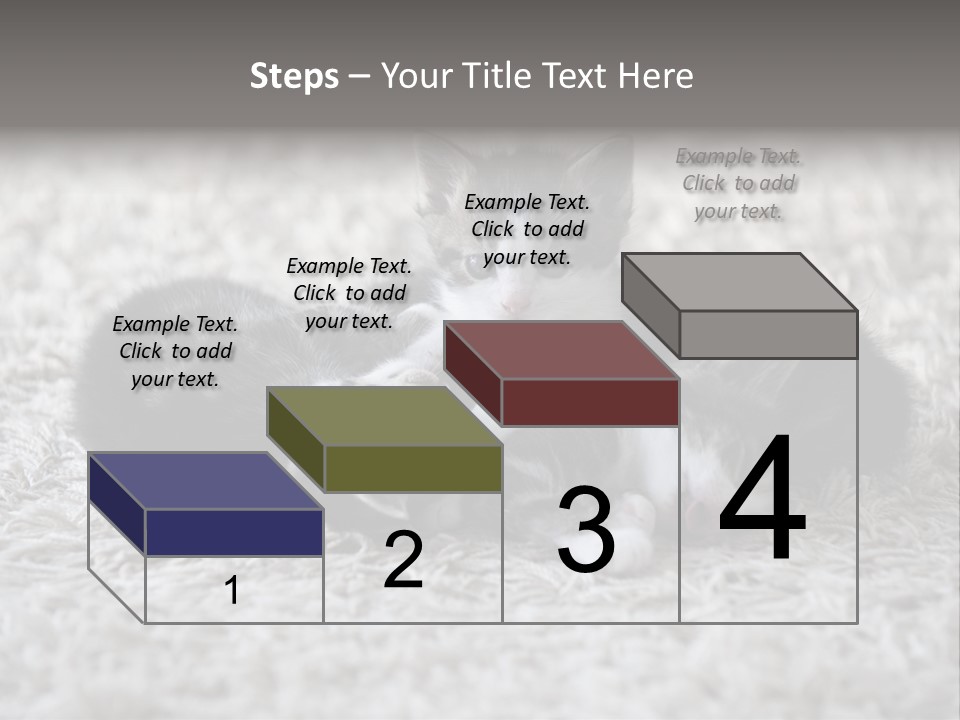 Steps – Your Title Text Here

Example Text. Click to add your text.

Example Text. Click to add your text.

Example Text. Click to add your text.

Example Text. Click to add your text.

1

2

3

4